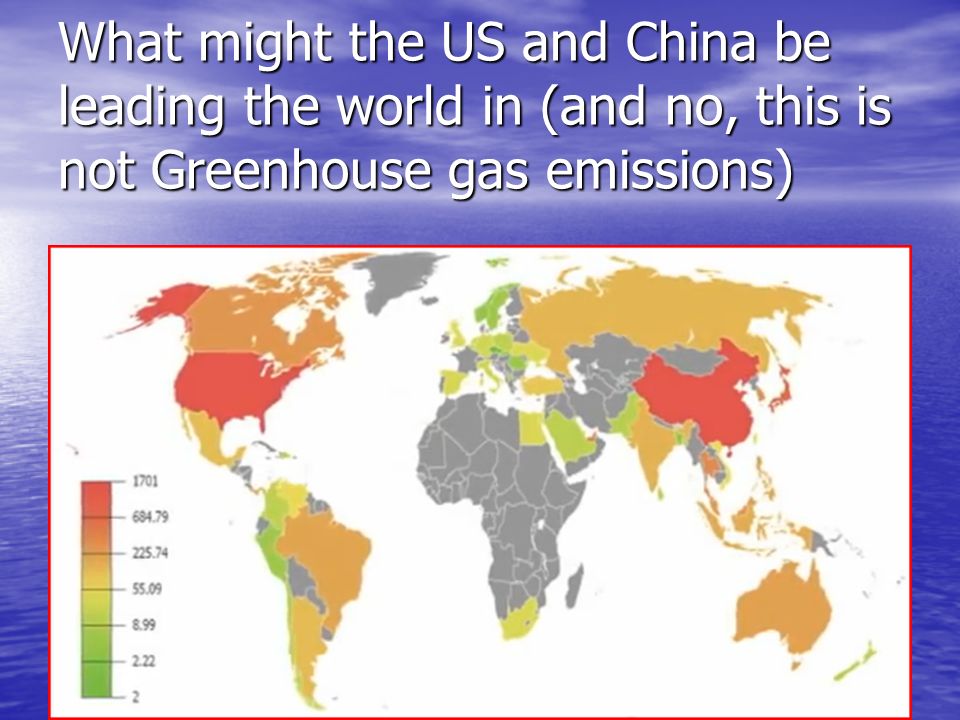 What might the US and China be leading the world in (and no, this is not Greenhouse gas emissions)

1701
684.79
225.74
55.09
8.99
2.22
2